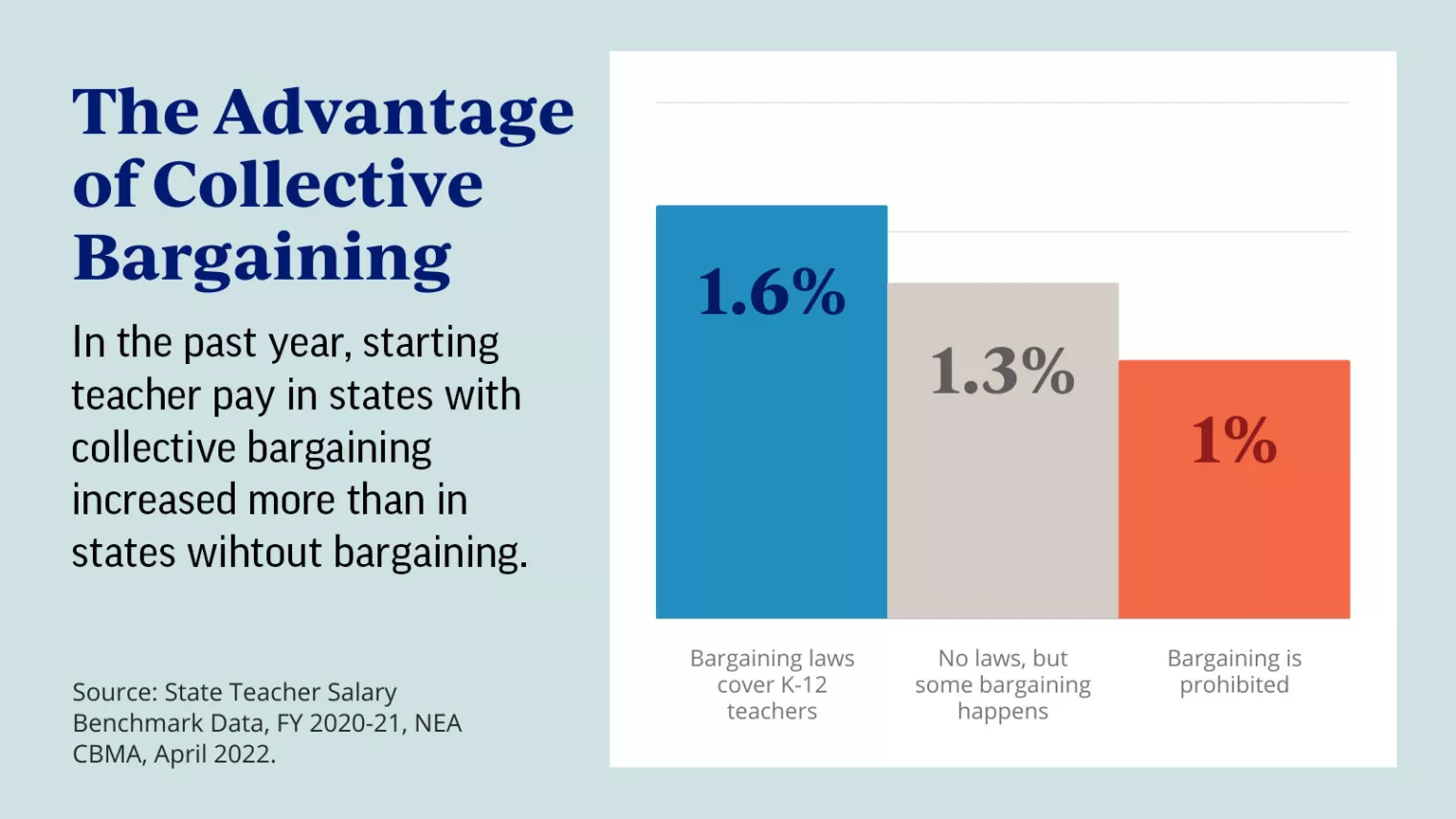 The Advantage of Collective Bargaining

In the past year, starting teacher pay in states with collective bargaining increased more than in states wihtout bargaining.

Source: State Teacher Salary Benchmark Data, FY 2020-21, NEA CBMA, April 2022.

1.6%

1.3%

1%

Bargaining laws cover K-12 teachers

No laws, but some bargaining happens

Bargaining is prohibited